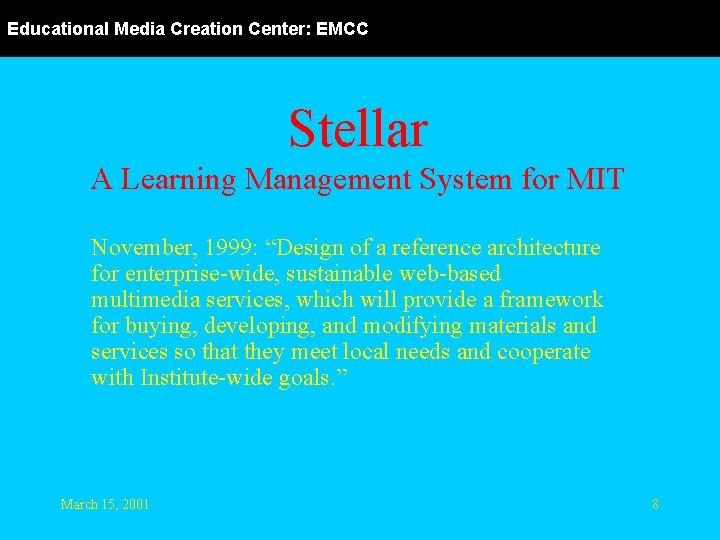 Educational Media Creation Center: EMCC

Stellar

A Learning Management System for MIT

November, 1999: “Design of a reference architecture for enterprise-wide, sustainable web-based multimedia services, which will provide a framework for buying, developing, and modifying materials and services so that they meet local needs and cooperate with Institute-wide goals.”

March 15, 2001

8